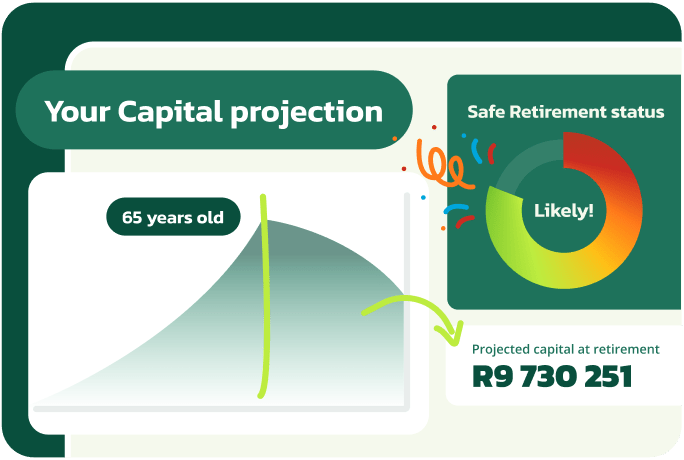 Your Capital projection

65 years old

Safe Retirement status

Likely!

Projected capital at retirement

R9 730 251